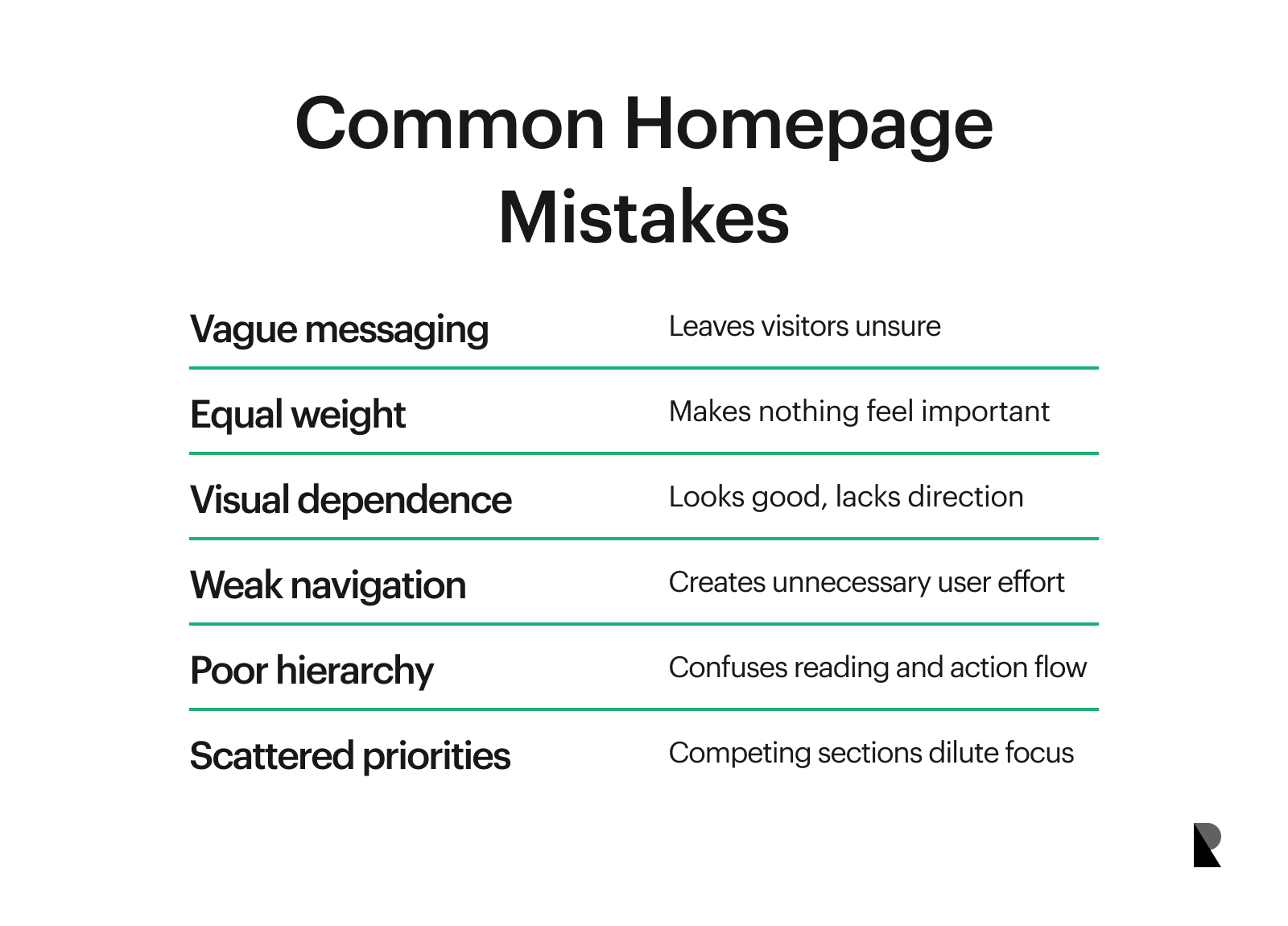 Common Homepage Mistakes

| | |
|---|---|
| Vague messaging | Leaves visitors unsure |
| Equal weight | Makes nothing feel important |
| Visual dependence | Looks good, lacks direction |
| Weak navigation | Creates unnecessary user effort |
| Poor hierarchy | Confuses reading and action flow |
| Scattered priorities | Competing sections dilute focus |